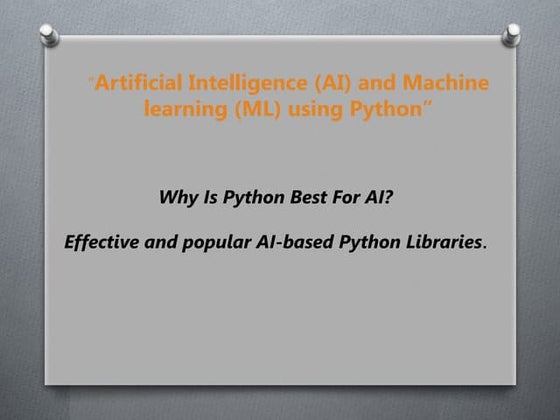 "Artificial Intelligence (AI) and Machine learning (ML) using Python"

Why Is Python Best For AI?

Effective and popular AI-based Python Libraries.